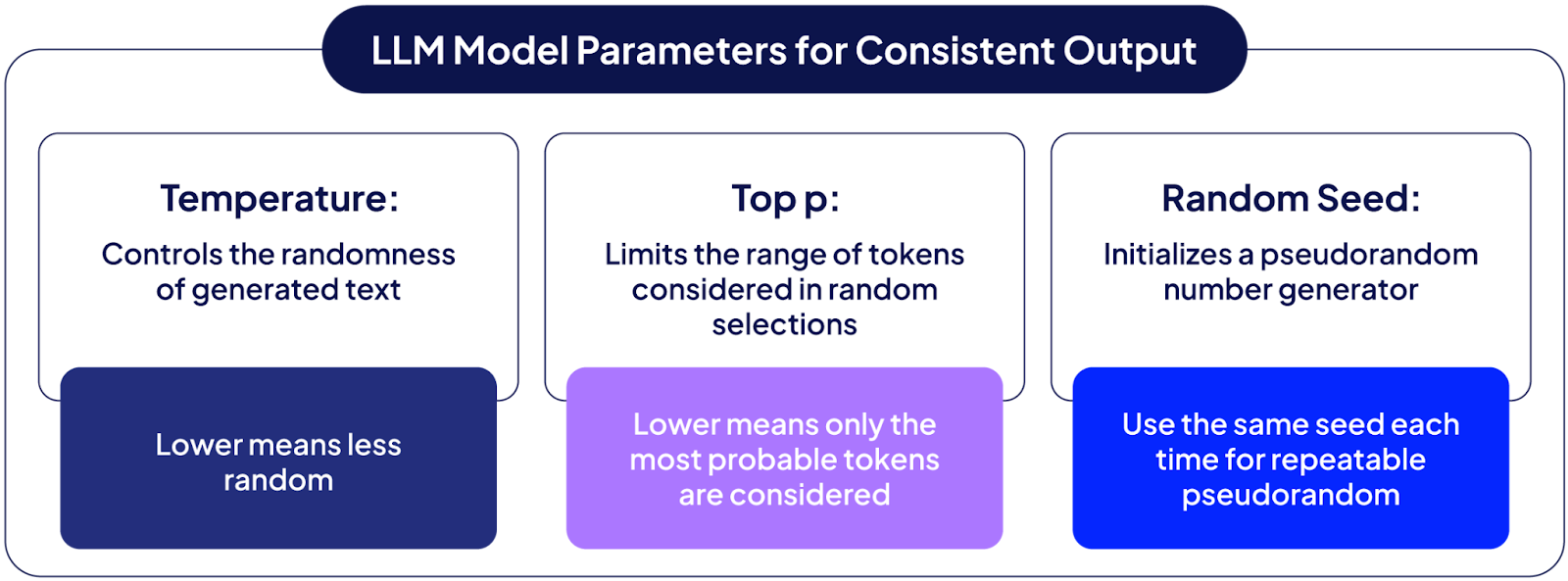 LLM Model Parameters for Consistent Output

Temperature:

Controls the randomness of generated text

Lower means less random

Top p:

Limits the range of tokens considered in random selections

Lower means only the most probable tokens are considered

Random Seed:

Initializes a pseudorandom number generator

Use the same seed each time for repeatable pseudorandom